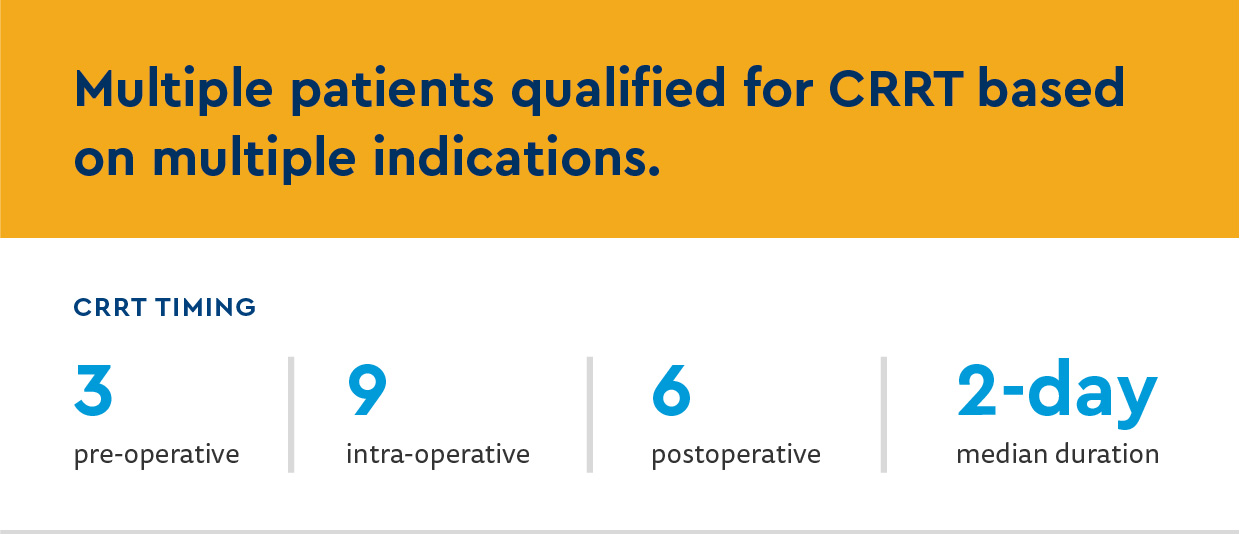 Multiple patients qualified for CRRT based on multiple indications.

CRRT TIMING

3
pre-operative

9
intra-operative

6
postoperative

2-day
median duration